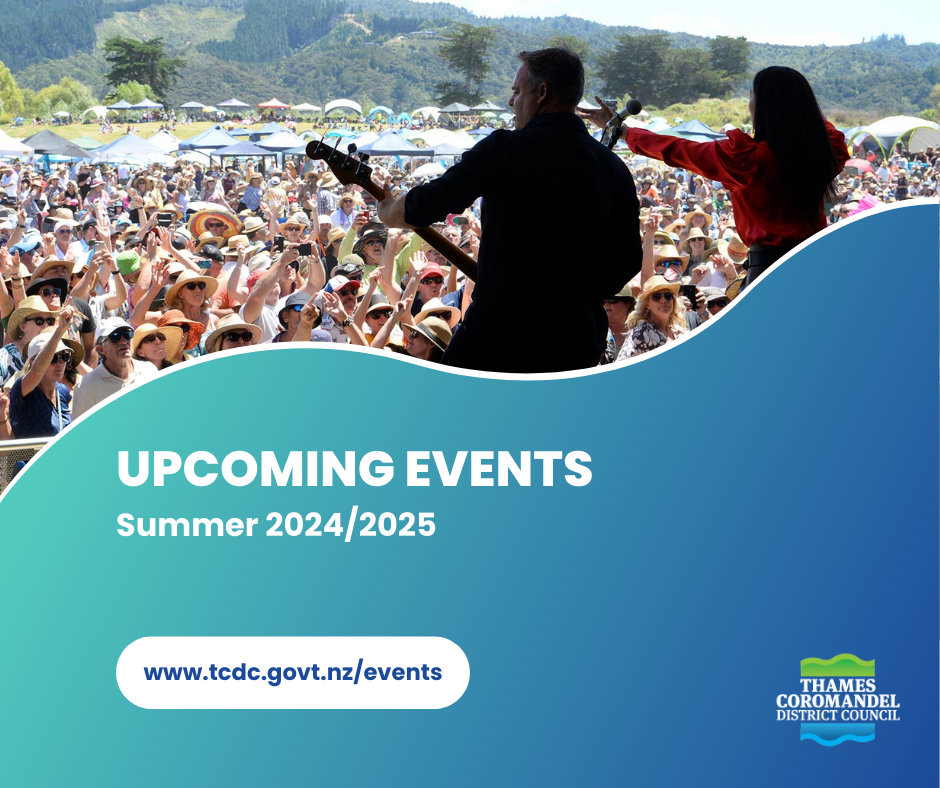 UPCOMING EVENTS
Summer 2024/2025

www.tcdc.govt.nz/events

THAMES COROMANDEL DISTRICT COUNCIL